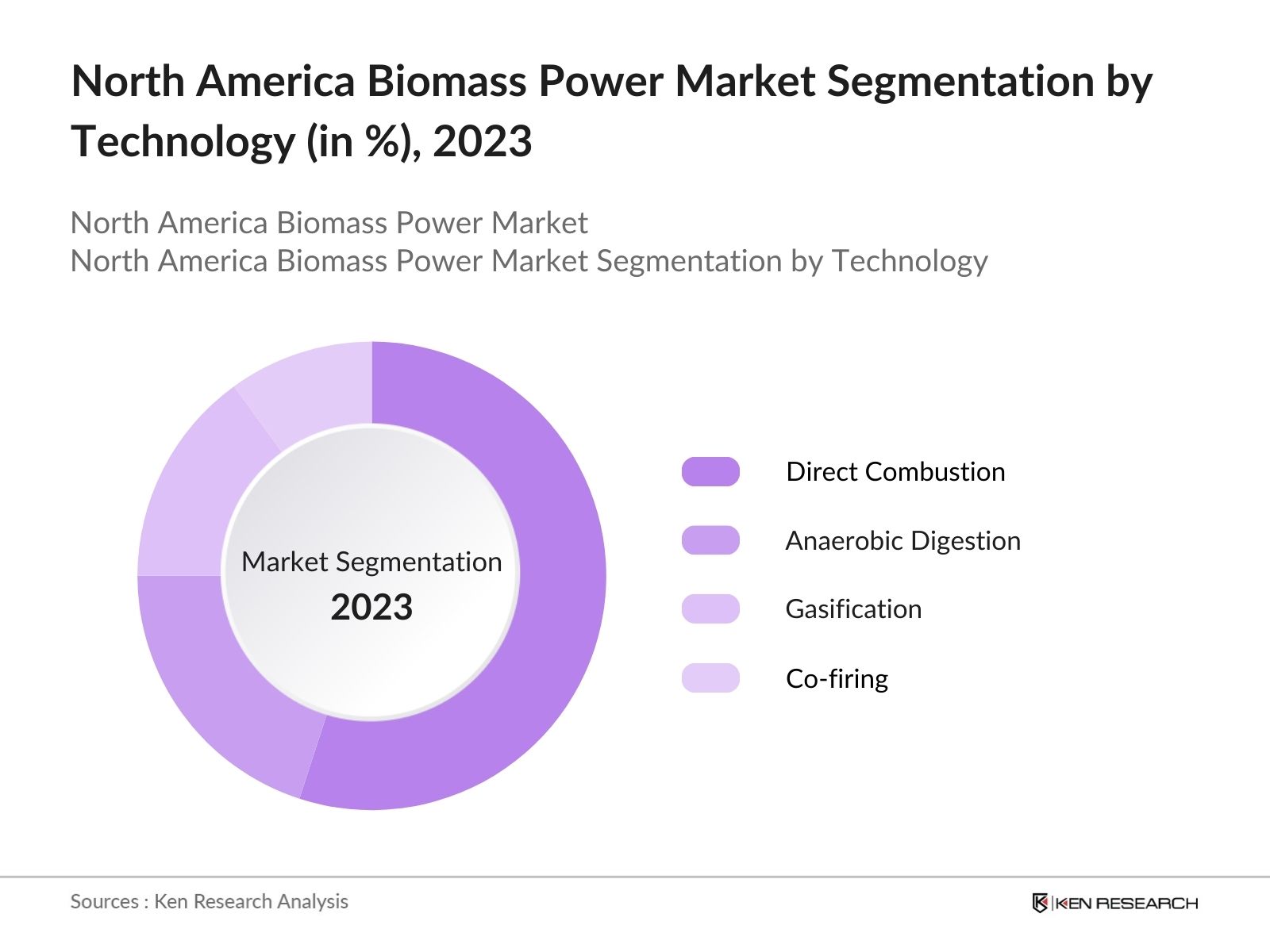 North America Biomass Power Market Segmentation by Technology (in %), 2023

North America Biomass Power Market
North America Biomass Power Market Segmentation by Technology

Market Segmentation
2023

Direct Combustion
Anaerobic Digestion
Gasification
Co-firing

Sources : Ken Research Analysis

KEN RESEARCH